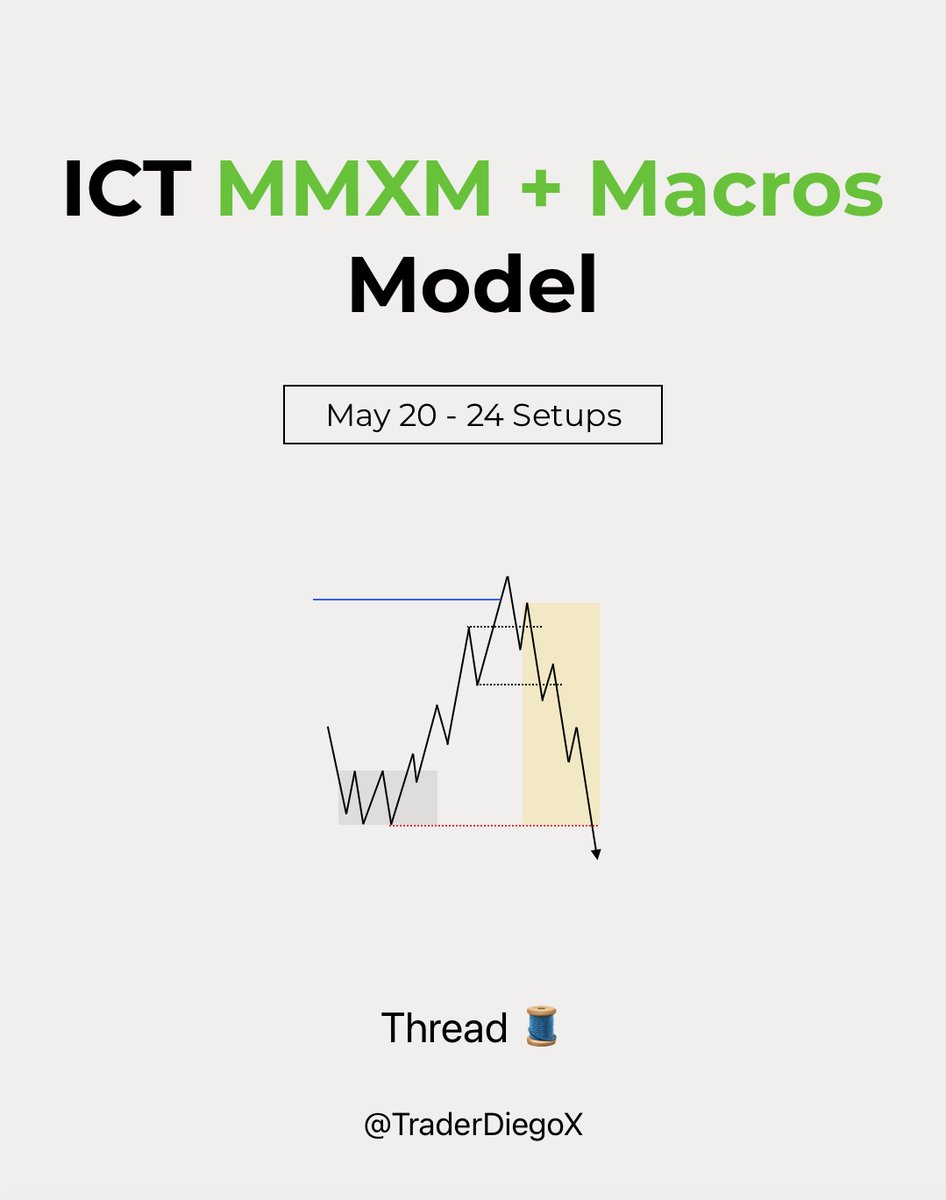 ICT MMXM + Macros Model

May 20 - 24 Setups

Thread 🧵

@TraderDiegoX